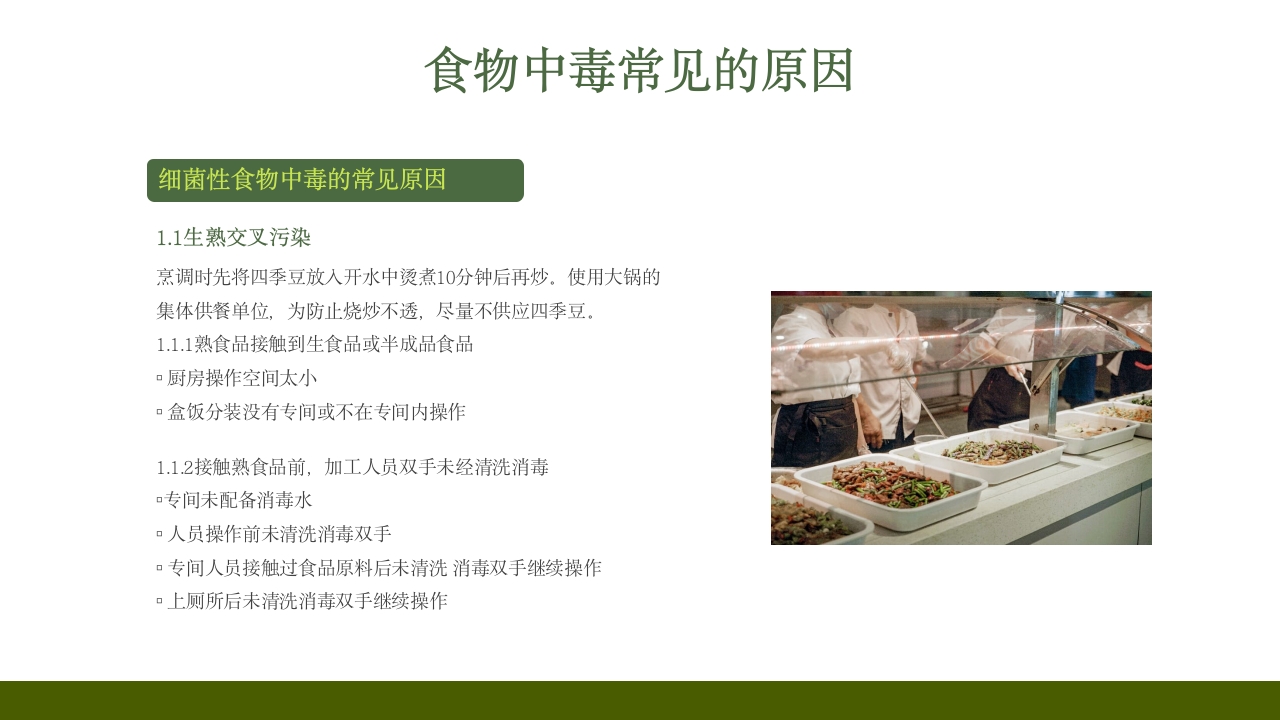 食物中毒常见的原因

细菌性食物中毒的常见原因

1.1生熟交叉污染

烹调时先将四季豆放入开水中烫煮10分钟后再炒。使用大锅的集体供餐单位，为防止烧炒不透，尽量不供应四季豆。

1.1.1熟食品接触到生食品或半成品食品

▫ 厨房操作空间太小

▫ 盒饭分装没有专间或不在专间内操作

1.1.2接触熟食品前，加工人员双手未经清洗消毒

▫专间未配备消毒水

▫ 人员操作前未清洗消毒双手

▫ 专间人员接触过食品原料后未清洗 消毒双手继续操作

▫ 上厕所后未清洗消毒双手继续操作